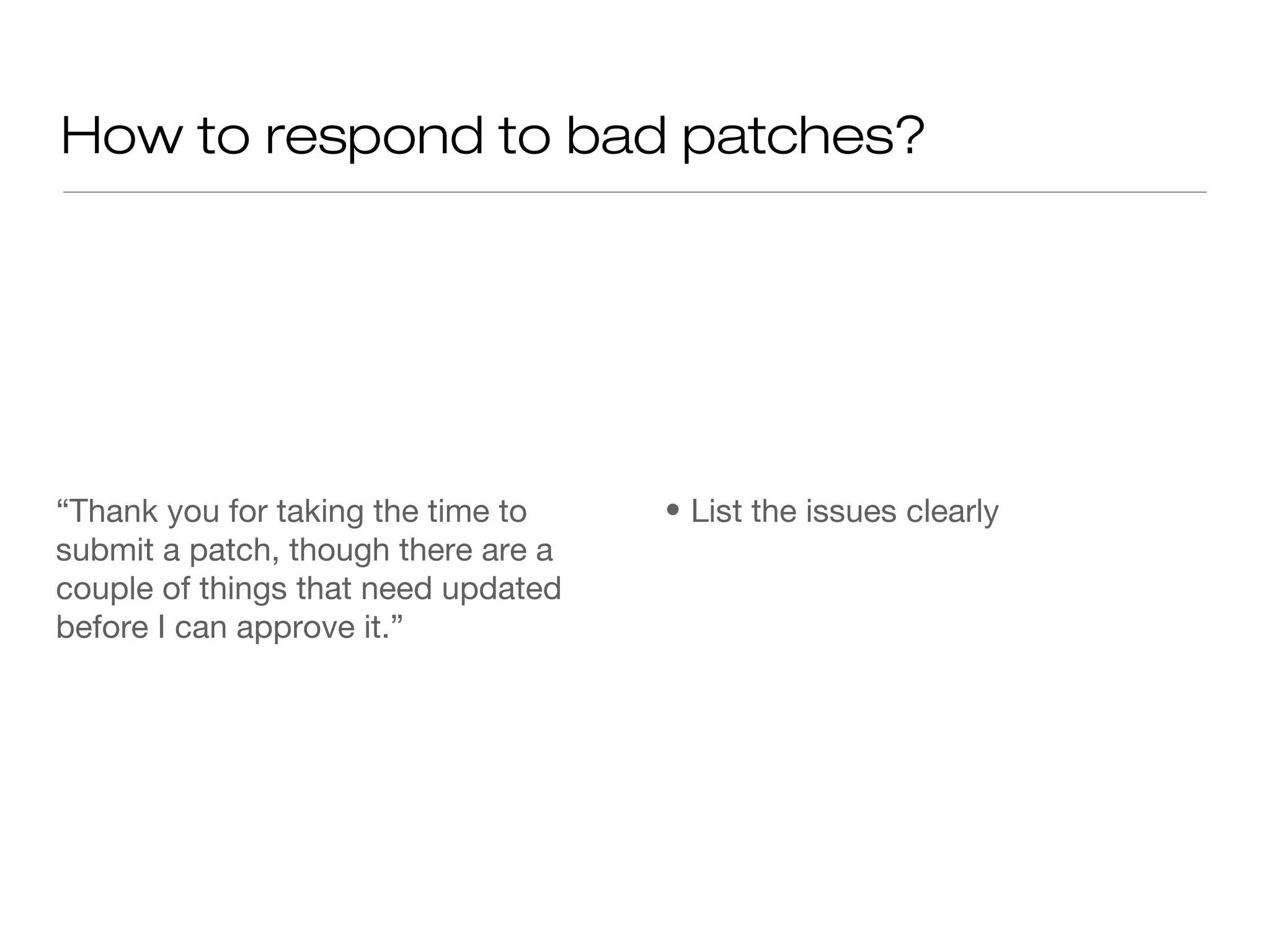 How to respond to bad patches?

“Thank you for taking the time to submit a patch, though there are a couple of things that need updated before I can approve it.”

• List the issues clearly